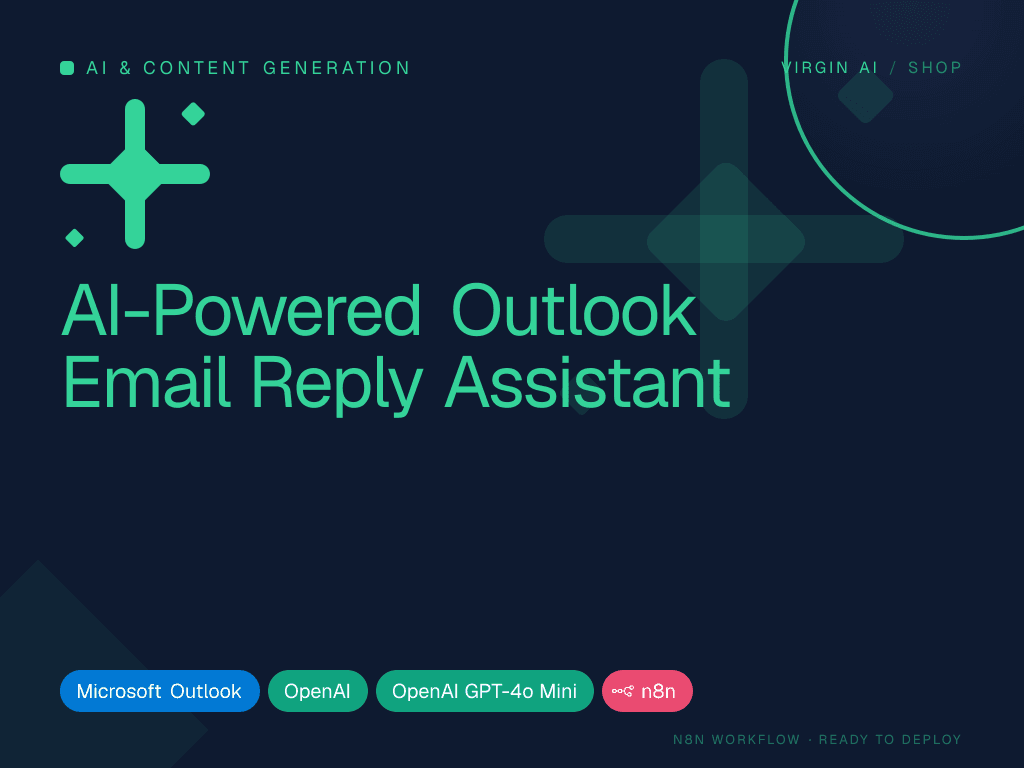 AI & CONTENT GENERATION

VIRGIN AI / SHOP

AI-Powered Outlook Email Reply Assistant

Microsoft Outlook
OpenAI
OpenAI GPT-4o Mini
n8n

N8N WORKFLOW · READY TO DEPLOY